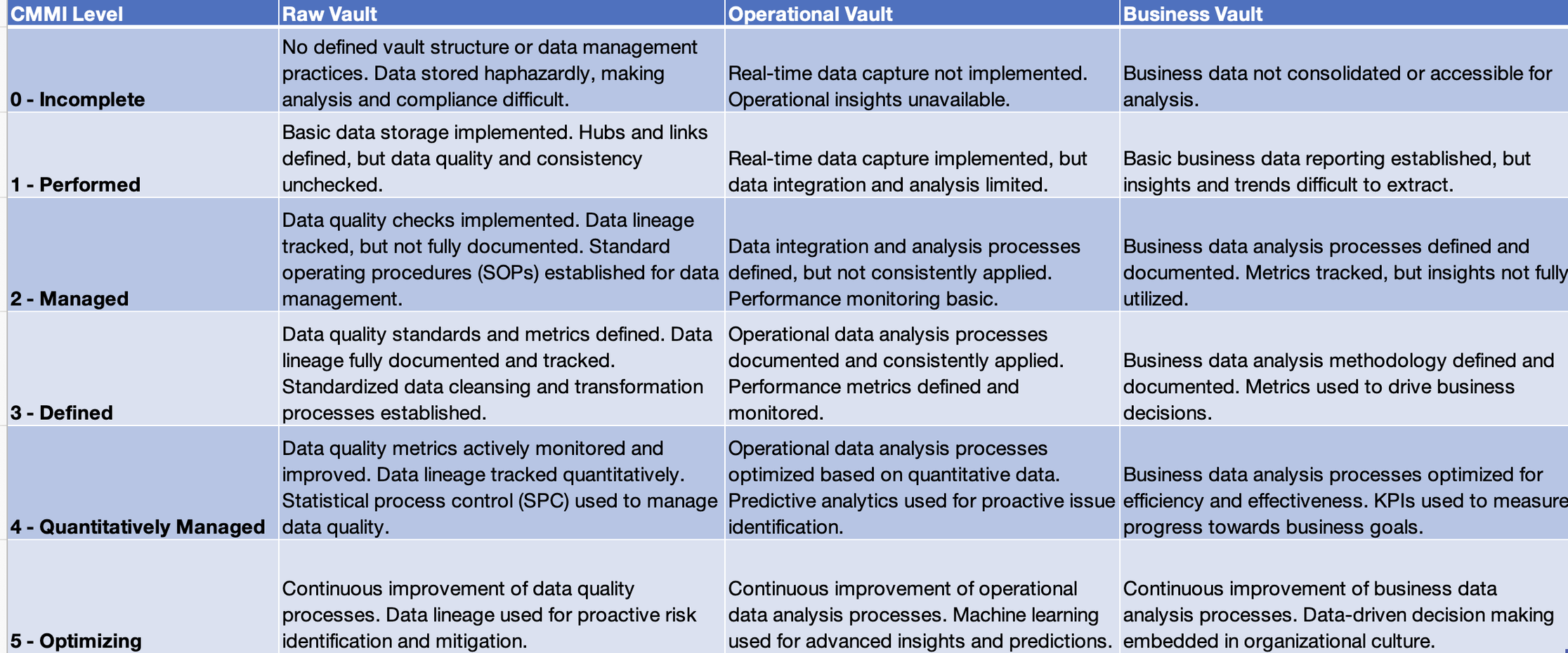 | CMMI Level | Raw Vault | Operational Vault | Business Vault |
|---|---|---|---|
| 0 - Incomplete | No defined vault structure or data management practices. Data stored haphazardly, making analysis and compliance difficult. | Real-time data capture not implemented. Operational insights unavailable. | Business data not consolidated or accessible for analysis. |
| 1 - Performed | Basic data storage implemented. Hubs and links defined, but data quality and consistency unchecked. | Real-time data capture implemented, but data integration and analysis limited. | Basic business data reporting established, but insights and trends difficult to extract. |
| 2 - Managed | Data quality checks implemented. Data lineage tracked, but not fully documented. Standard operating procedures (SOPs) established for data management. | Data integration and analysis processes defined, but not consistently applied. Performance monitoring basic. | Business data analysis processes defined and documented. Metrics tracked, but insights not fully utilized. |
| 3 - Defined | Data quality standards and metrics defined. Data lineage fully documented and tracked. Standardized data cleansing and transformation processes established. | Operational data analysis processes documented and consistently applied. Performance metrics defined and monitored. | Business data analysis methodology defined and documented. Metrics used to drive business decisions. |
| 4 - Quantitatively Managed | Data quality metrics actively monitored and improved. Data lineage tracked quantitatively. Statistical process control (SPC) used to manage data quality. | Operational data analysis processes optimized based on quantitative data. Predictive analytics used for proactive issue identification. | Business data analysis processes optimized for efficiency and effectiveness. KPIs used to measure progress towards business goals. |
| 5 - Optimizing | Continuous improvement of data quality processes. Data lineage used for proactive risk identification and mitigation. | Continuous improvement of operational data analysis processes. Machine learning used for advanced insights and predictions. | Continuous improvement of business data analysis processes. Data-driven decision making embedded in organizational culture. |